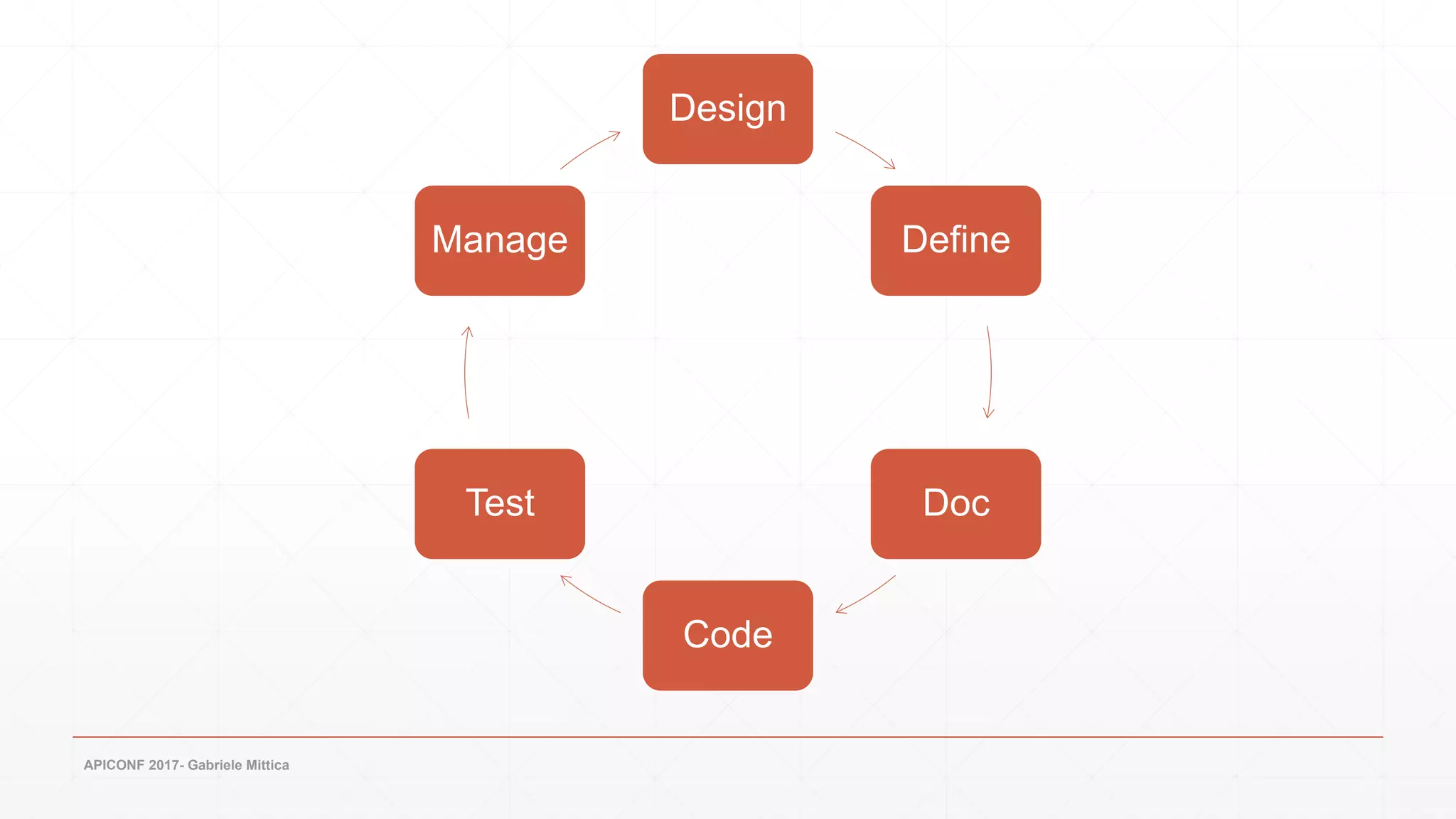 Design

Define

Doc

Code

Test

Manage

APICONF 2017- Gabriele Mittica